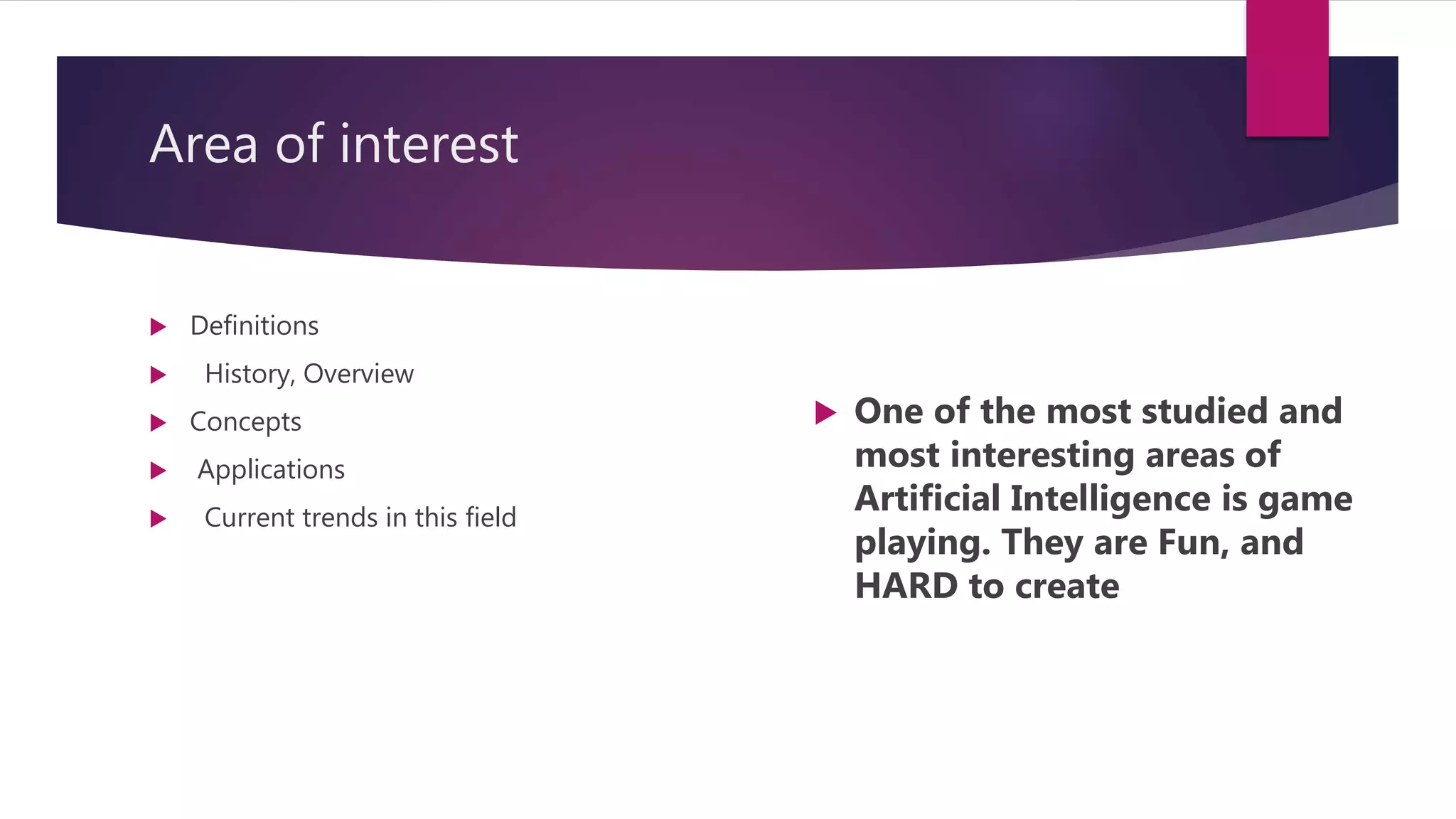 Area of interest

Definitions

History, Overview

Concepts

Applications

Current trends in this field

One of the most studied and most interesting areas of Artificial Intelligence is game playing. They are Fun, and HARD to create